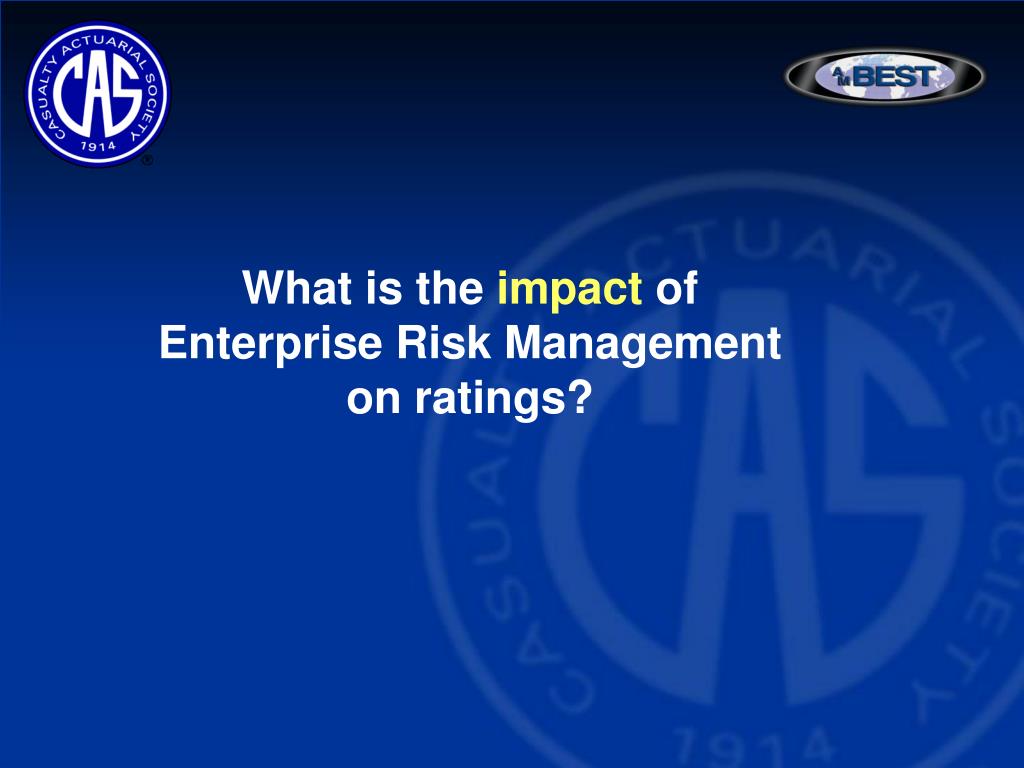 CASUALTY ACTUARIAL SOCIETY
CAS
1914
®

AM BEST

What is the impact of Enterprise Risk Management on ratings?

CASUALTY ACTUARIAL SOCIETY
CAS
1914